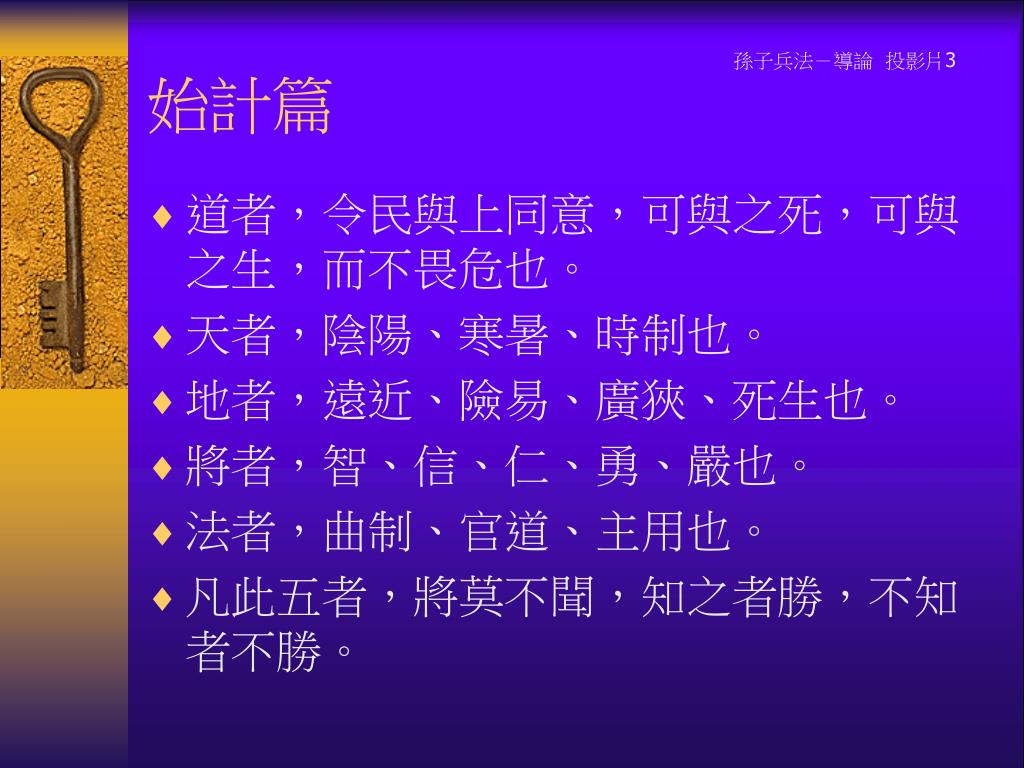 孫子兵法－導論 投影片3

始計篇

♦ 道者，令民與上同意，可與之死，可與之生，而不畏危也。
♦ 天者，陰陽、寒暑、時制也。
♦ 地者，遠近、險易、廣狹、死生也。
♦ 將者，智、信、仁、勇、嚴也。
♦ 法者，曲制、官道、主用也。
♦ 凡此五者，將莫不聞，知之者勝，不知者不勝。